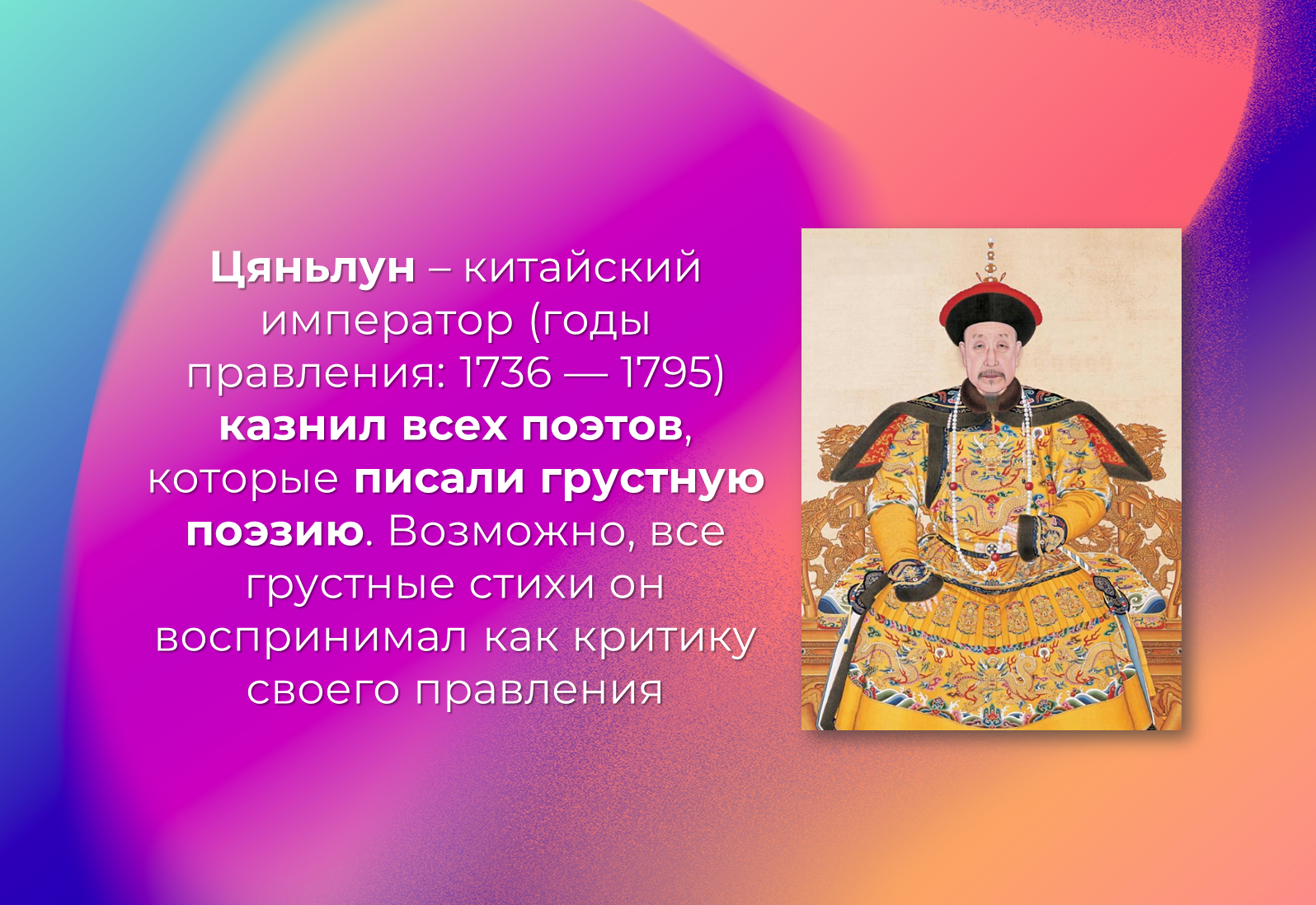 Цяньлун – китайский император (годы правления: 1736 — 1795) казнил всех поэтов, которые писали грустную поэзию. Возможно, все грустные стихи он воспринимал как критику своего правления